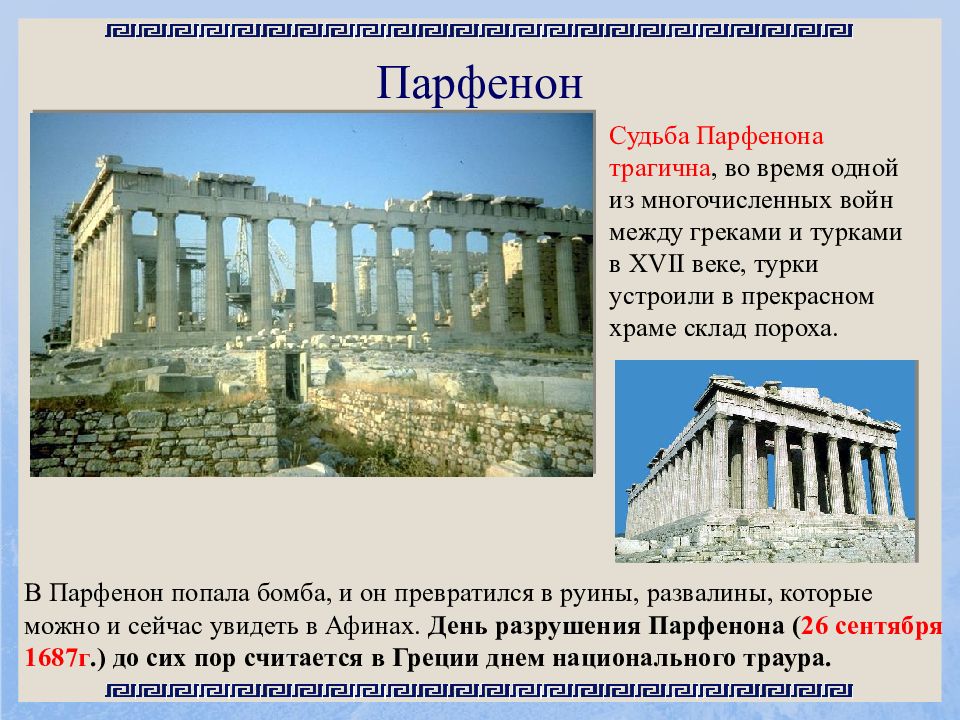 Парфенон

Судьба Парфенона трагична, во время одной из многочисленных войн между греками и турками в XVII веке, турки устроили в прекрасном храме склад пороха.

В Парфенон попала бомба, и он превратился в руины, развалины, которые можно и сейчас увидеть в Афинах. День разрушения Парфенона (26 сентября 1687г.) до сих пор считается в Греции днем национального траура.